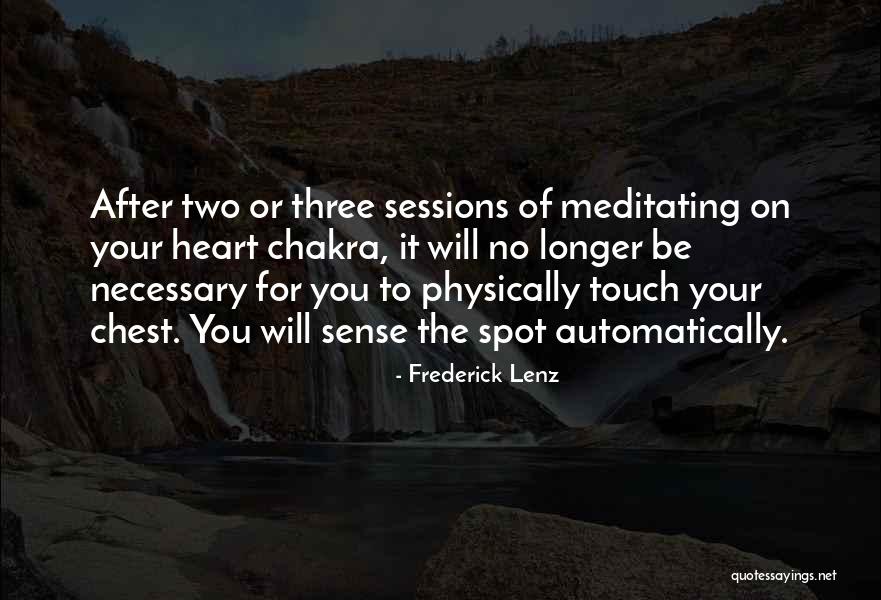 After two or three sessions of meditating on your heart chakra, it will no longer be necessary for you to physically touch your chest. You will sense the spot automatically.

- Frederick Lenz

quotessayings.net